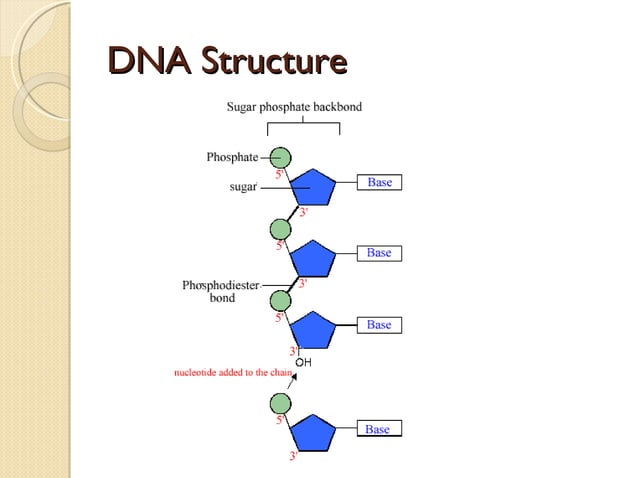 DNA Structure

Sugar phosphate backbond

Phosphate

5'

sugar

Base

3'

5'

Base

Phosphodiester bond

3'

5'

Base

3'

OH

nucleotide added to the chain

5'

Base

3'